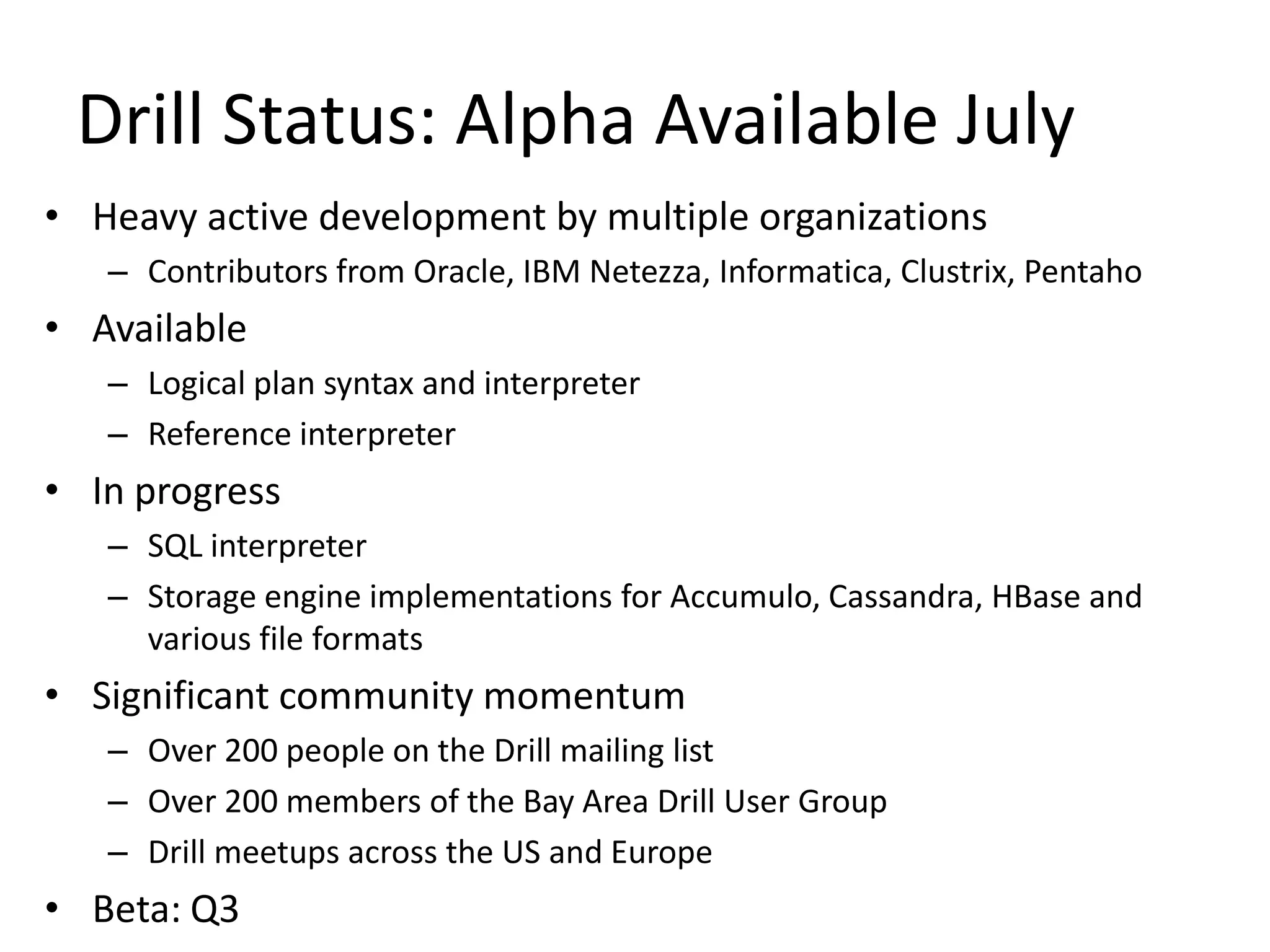 Drill Status: Alpha Available July

• Heavy active development by multiple organizations
  – Contributors from Oracle, IBM Netezza, Informatica, Clustrix, Pentaho
• Available
  – Logical plan syntax and interpreter
  – Reference interpreter
• In progress
  – SQL interpreter
  – Storage engine implementations for Accumulo, Cassandra, HBase and various file formats
• Significant community momentum
  – Over 200 people on the Drill mailing list
  – Over 200 members of the Bay Area Drill User Group
  – Drill meetups across the US and Europe
• Beta: Q3